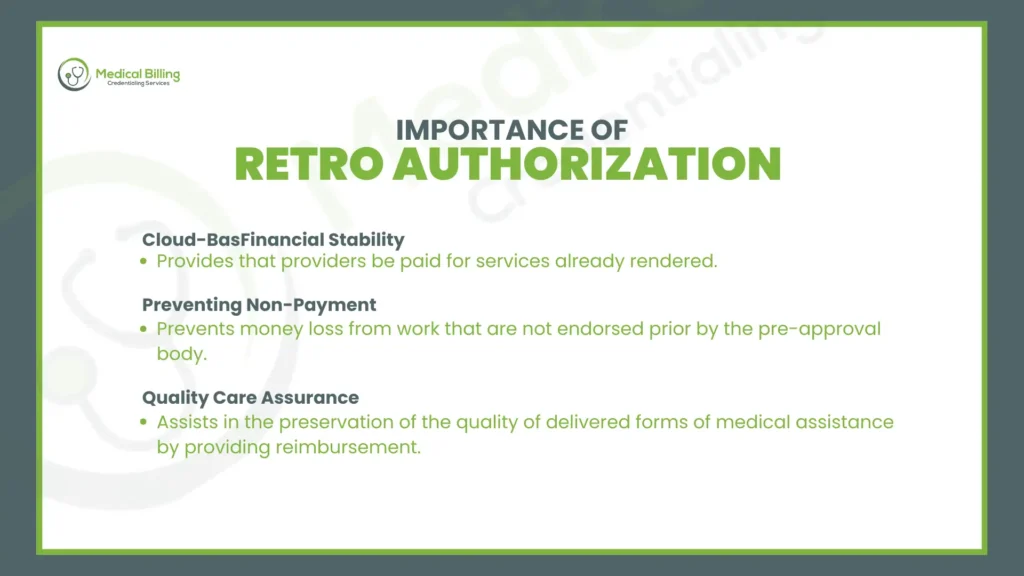 Medical Billing
Credentialing Services

IMPORTANCE OF
RETRO AUTHORIZATION

Cloud-BasFinancial Stability
• Provides that providers be paid for services already rendered.

Preventing Non-Payment
• Prevents money loss from work that are not endorsed prior by the pre-approval body.

Quality Care Assurance
• Assists in the preservation of the quality of delivered forms of medical assistance by providing reimbursement.